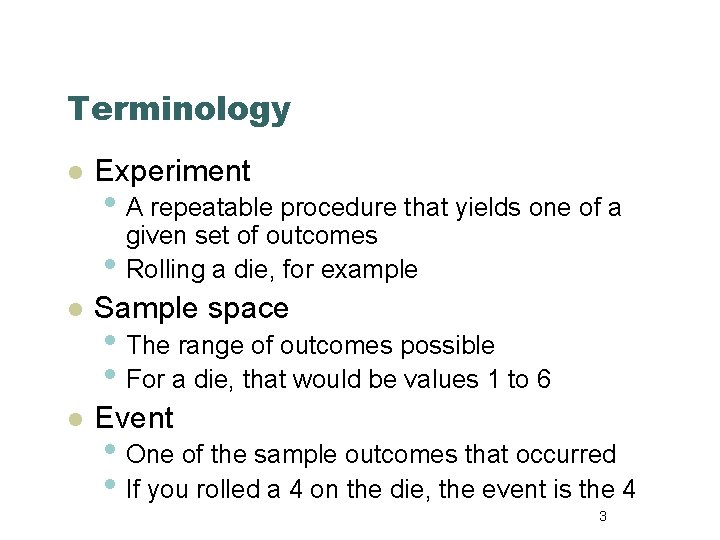 Terminology

- Experiment
  - A repeatable procedure that yields one of a given set of outcomes
  - Rolling a die, for example
- Sample space
  - The range of outcomes possible
  - For a die, that would be values 1 to 6
- Event
  - One of the sample outcomes that occurred
  - If you rolled a 4 on the die, the event is the 4

3